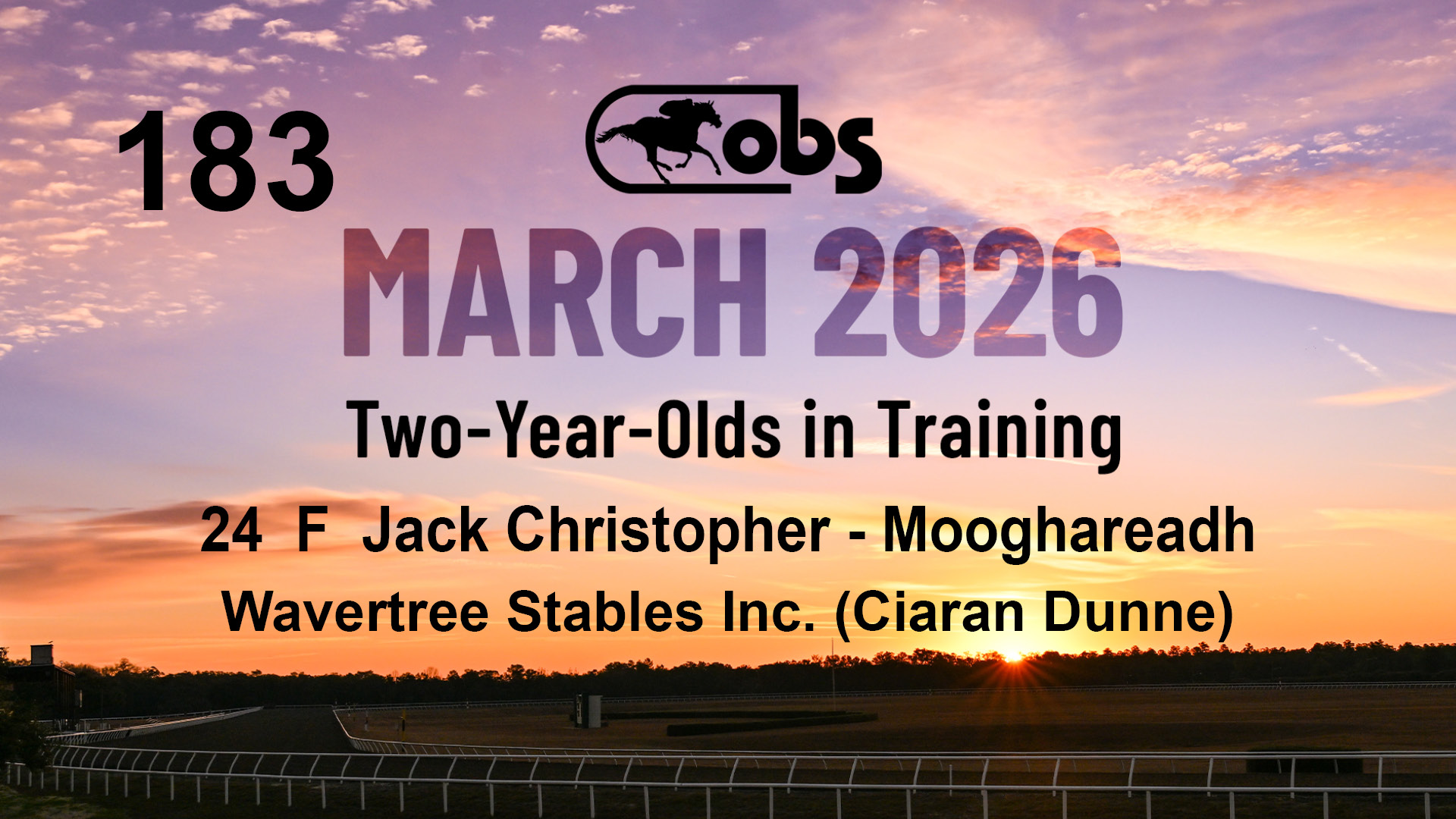 183

obs

MARCH 2026

Two-Year-Olds in Training

24 F Jack Christopher - Mooghareadh

Wavertree Stables Inc. (Ciaran Dunne)